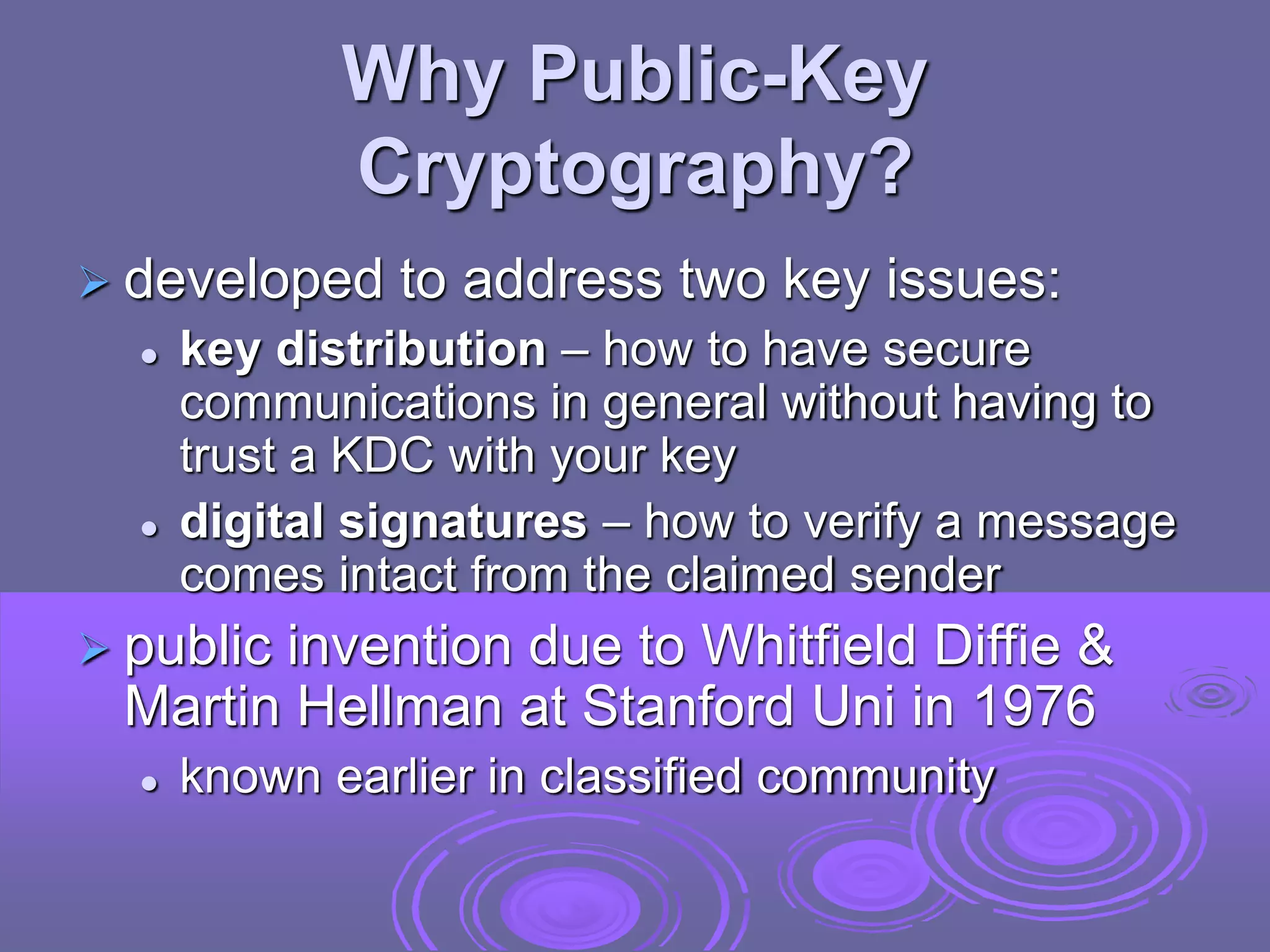 Why Public-Key Cryptography?

➢ developed to address two key issues:

• key distribution – how to have secure communications in general without having to trust a KDC with your key

• digital signatures – how to verify a message comes intact from the claimed sender

➢ public invention due to Whitfield Diffie & Martin Hellman at Stanford Uni in 1976

• known earlier in classified community